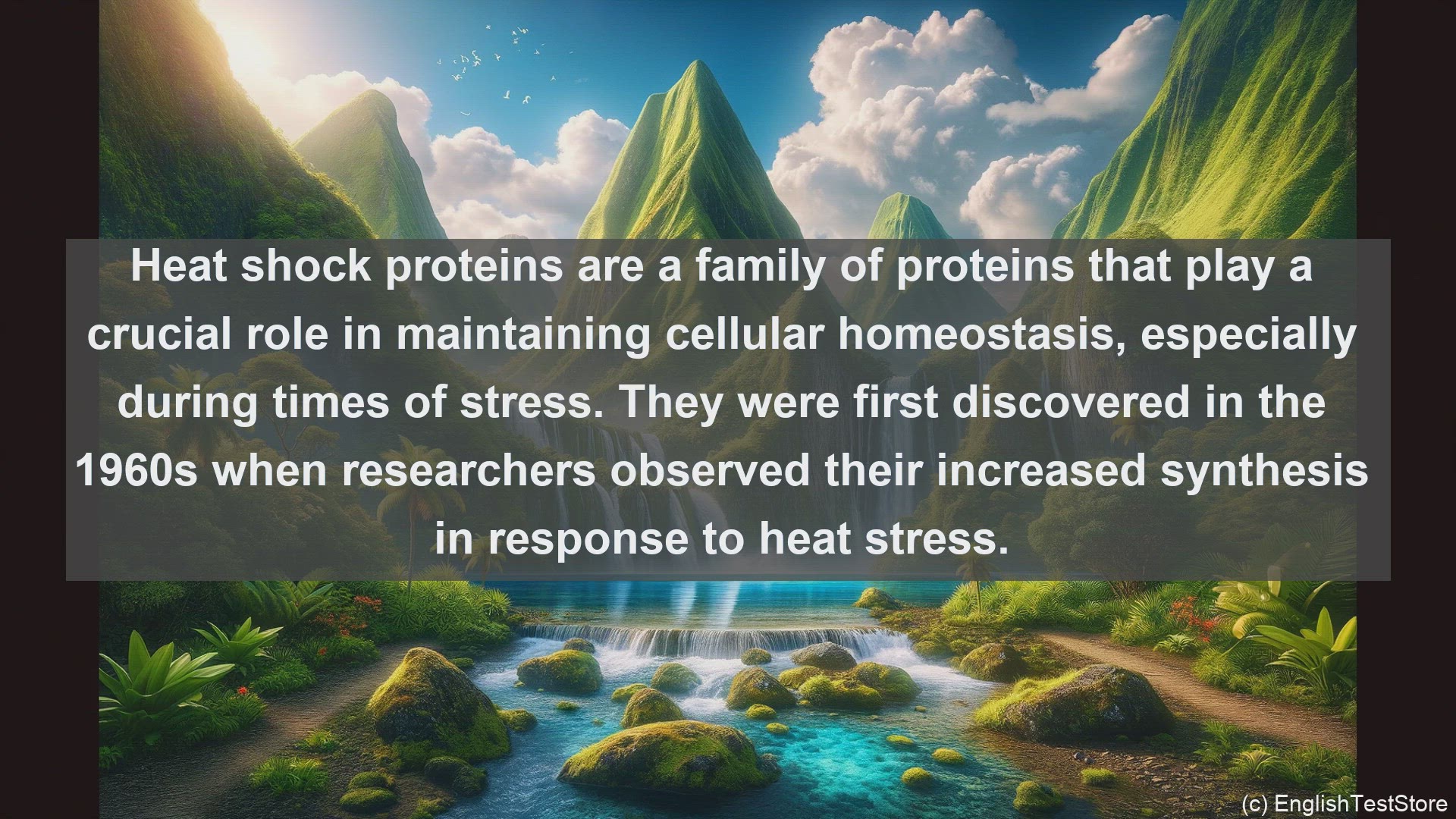 Heat shock proteins are a family of proteins that play a crucial role in maintaining cellular homeostasis, especially during times of stress. They were first discovered in the 1960s when researchers observed their increased synthesis in response to heat stress.

(c) EnglishTestStore